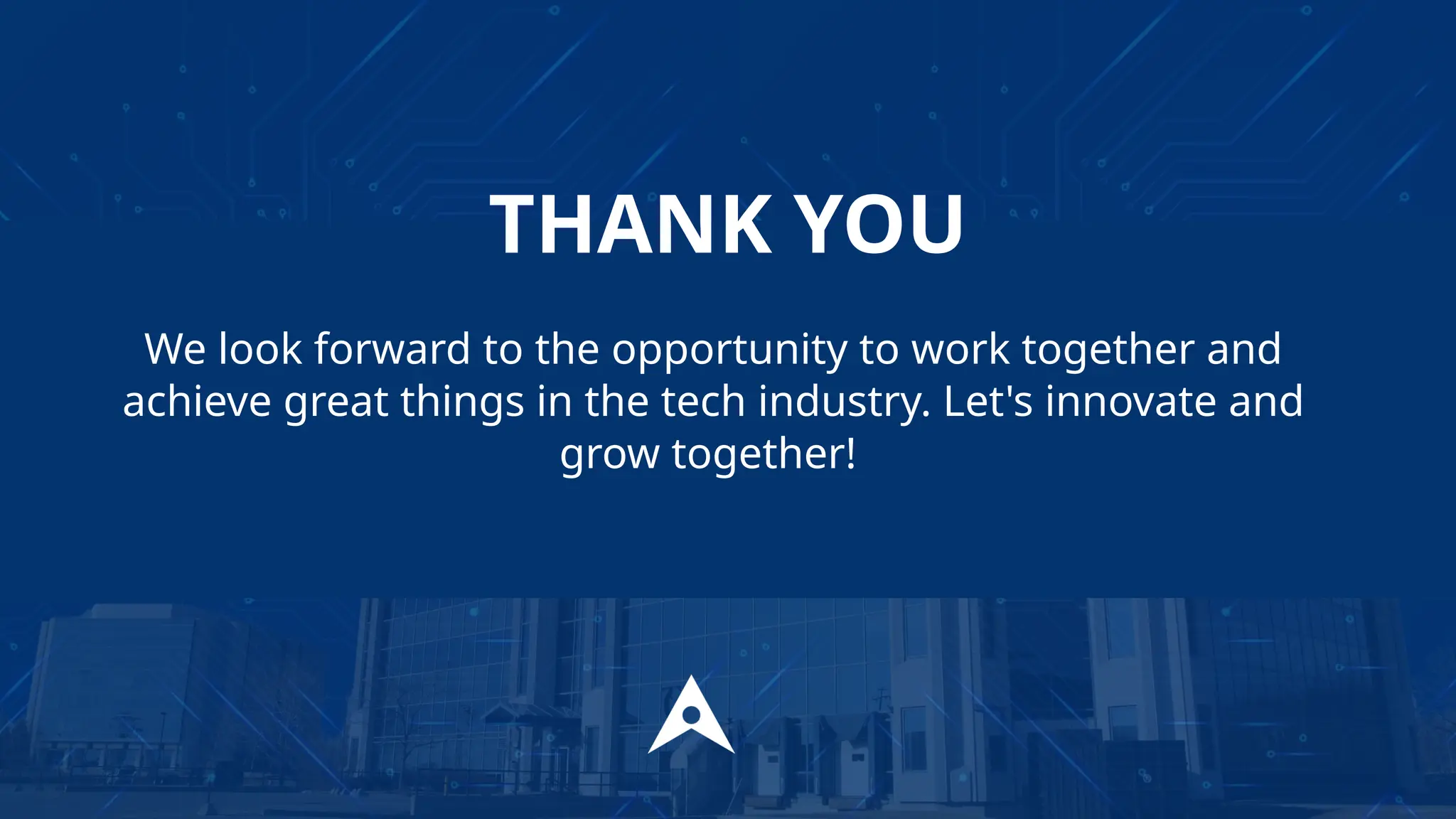 THANK YOU

We look forward to the opportunity to work together and achieve great things in the tech industry. Let's innovate and grow together!